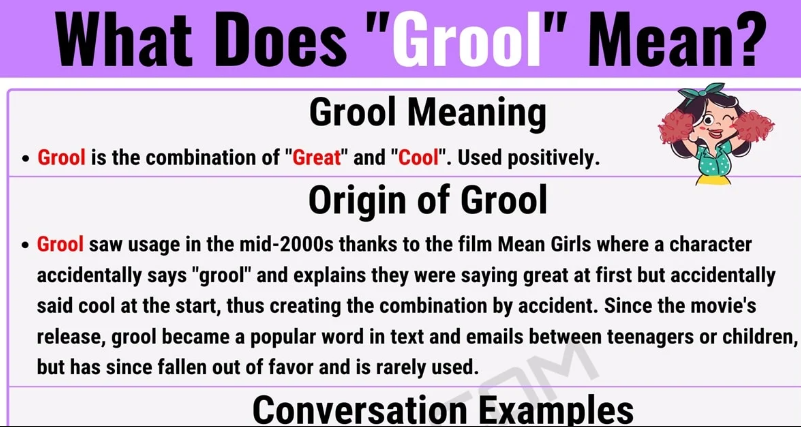 What Does "Grool" Mean?

Grool Meaning

• Grool is the combination of "Great" and "Cool". Used positively.

Origin of Grool

• Grool saw usage in the mid-2000s thanks to the film Mean Girls where a character accidentally says "grool" and explains they were saying great at first but accidentally said cool at the start, thus creating the combination by accident. Since the movie's release, grool became a popular word in text and emails between teenagers or children, but has since fallen out of favor and is rarely used.

Conversation Examples